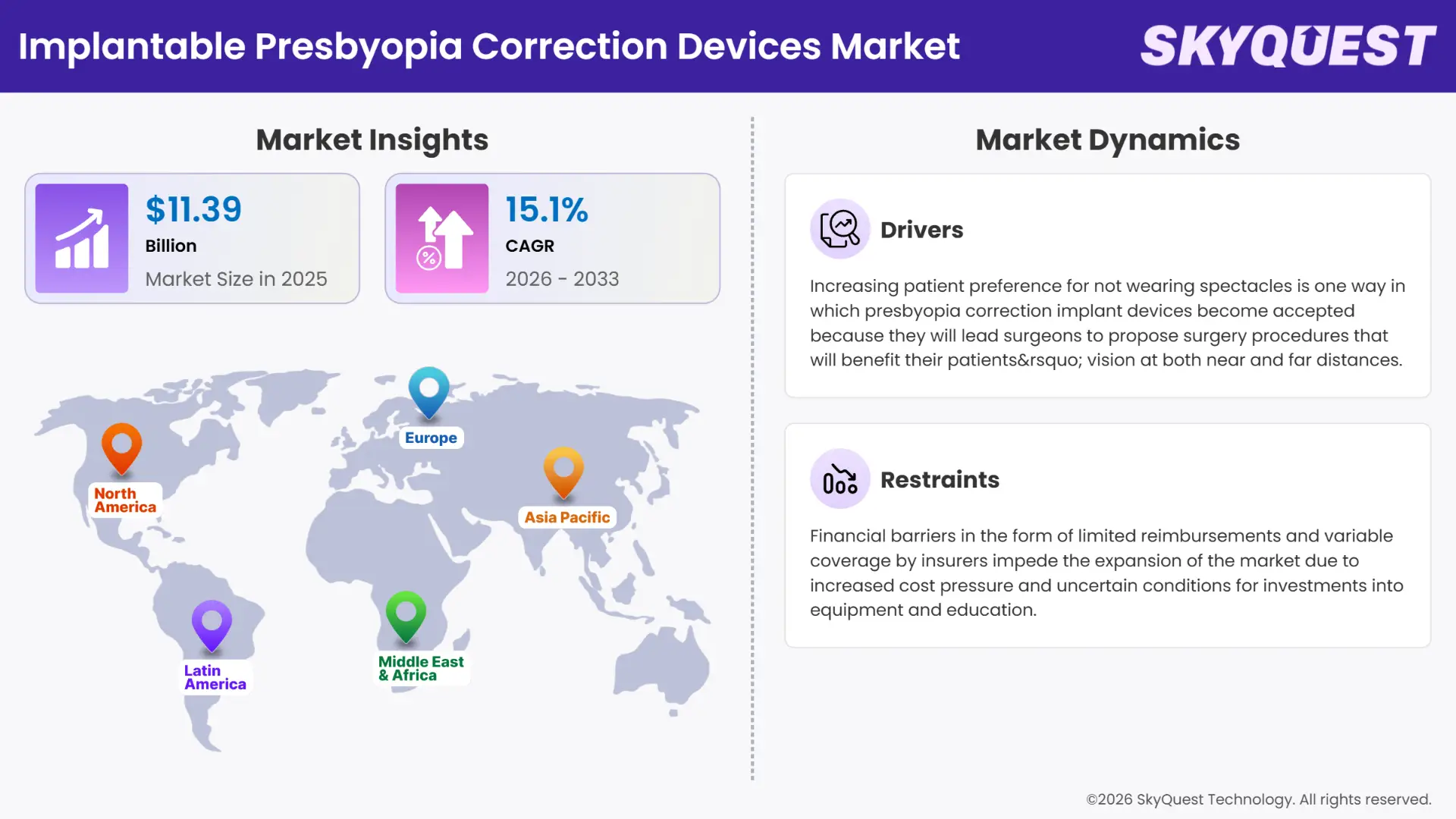 Implantable Presbyopia Correction Devices Market

SKYQUEST

Market Insights

$11.39
Billion
Market Size in 2025

15.1%
CAGR
2026 - 2033

North America

Europe

Asia Pacific

Latin America

Middle East & Africa

Market Dynamics

Drivers

Increasing patient preference for not wearing spectacles is one way in which presbyopia correction implant devices become accepted because they will lead surgeons to propose surgery procedures that will benefit their patients&rsquo; vision at both near and far distances.

Restraints

Financial barriers in the form of limited reimbursements and variable coverage by insurers impede the expansion of the market due to increased cost pressure and uncertain conditions for investments into equipment and education.

©2026 SkyQuest Technology. All rights reserved.